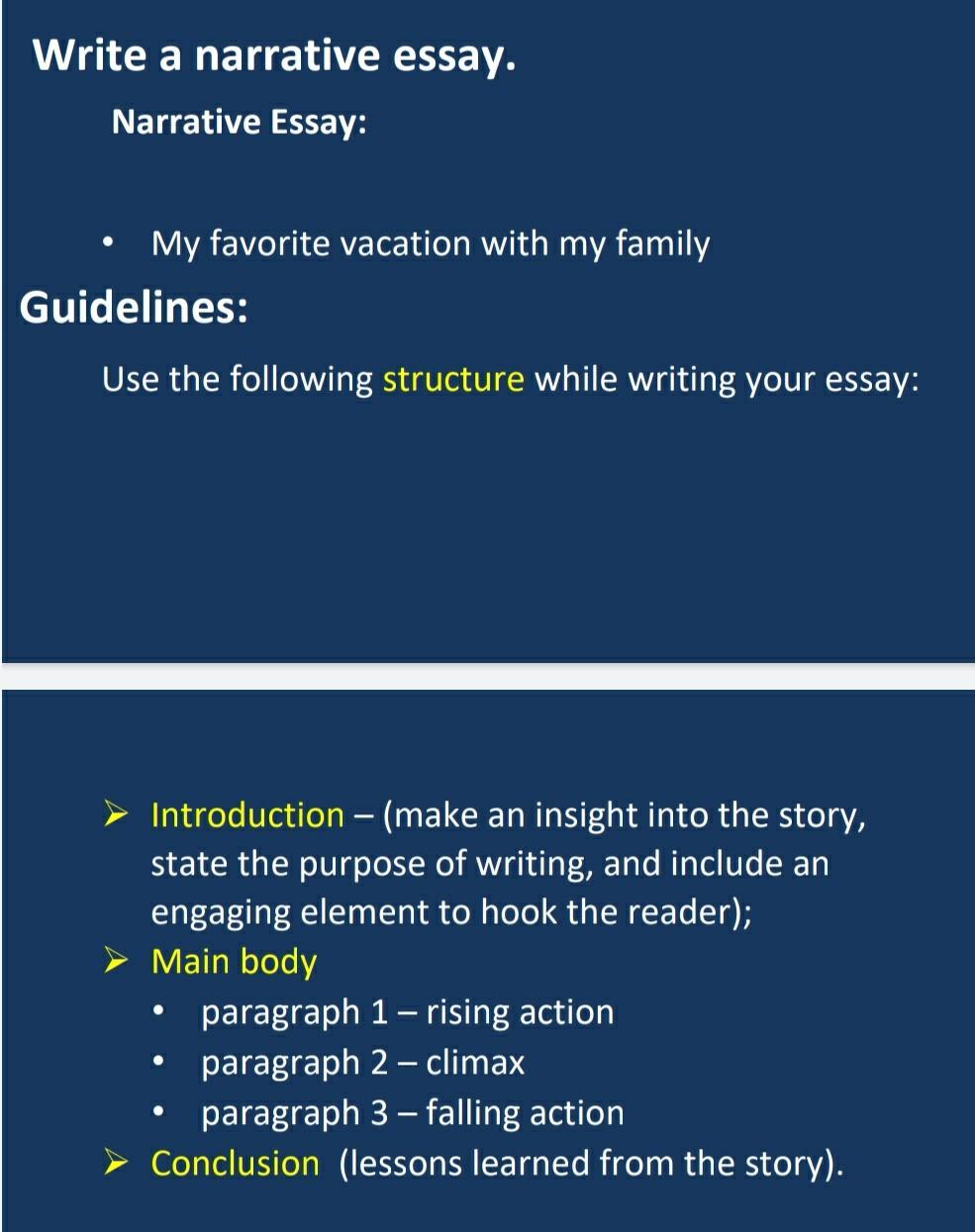 Write a narrative essay.

Narrative Essay:

• My favorite vacation with my family

Guidelines:

Use the following structure while writing your essay:

➢ Introduction – (make an insight into the story, state the purpose of writing, and include an engaging element to hook the reader);
➢ Main body
• paragraph 1 – rising action
• paragraph 2 – climax
• paragraph 3 – falling action
➢ Conclusion (lessons learned from the story).